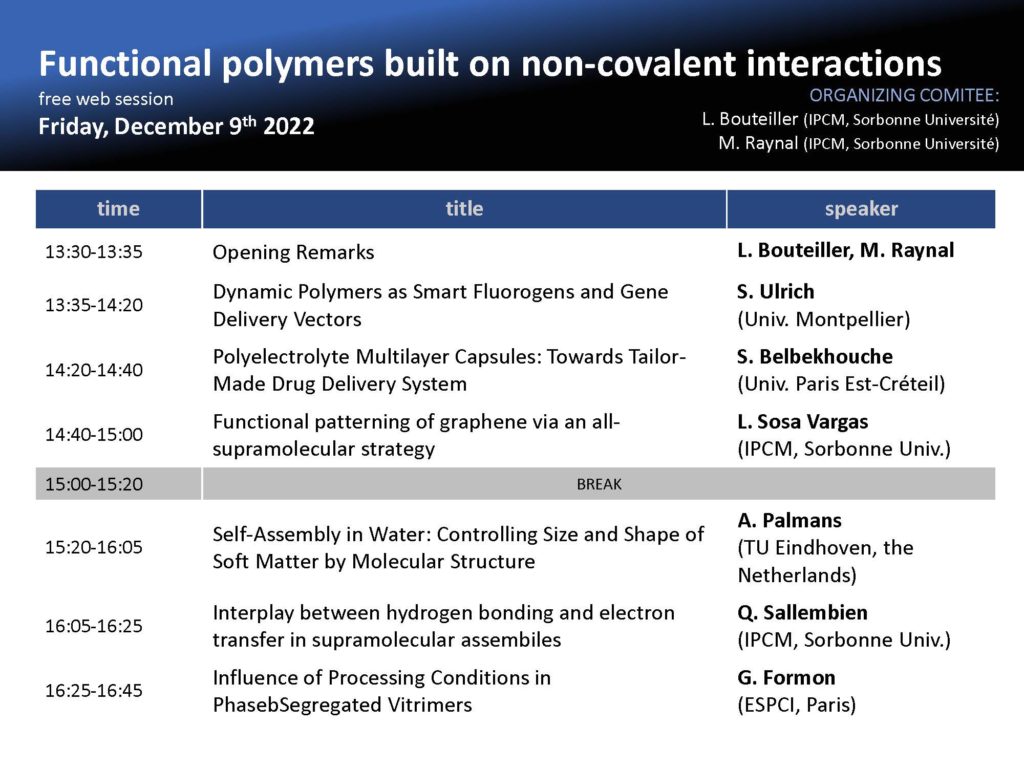 Functional polymers built on non-covalent interactions
free web session
Friday, December 9$^{th}$ 2022

ORGANIZING COMITEE:
L. Bouteiller (IPCM, Sorbonne Université)
M. Raynal (IPCM, Sorbonne Université)

| time | title | speaker |
|---|---|---|
| 13:30-13:35 | Opening Remarks | L. Bouteiller, M. Raynal |
| 13:35-14:20 | Dynamic Polymers as Smart Fluorogens and Gene Delivery Vectors | S. Ulrich (Univ. Montpellier) |
| 14:20-14:40 | Polyelectrolyte Multilayer Capsules: Towards Tailor-Made Drug Delivery System | S. Belbekhouche (Univ. Paris Est-Créteil) |
| 14:40-15:00 | Functional patterning of graphene via an all-supramolecular strategy | L. Sosa Vargas (IPCM, Sorbonne Univ.) |
| 15:00-15:20 | BREAK | |
| 15:20-16:05 | Self-Assembly in Water: Controlling Size and Shape of Soft Matter by Molecular Structure | A. Palmans (TU Eindhoven, the Netherlands) |
| 16:05-16:25 | Interplay between hydrogen bonding and electron transfer in supramolecular assembiles | Q. Sallembien (IPCM, Sorbonne Univ.) |
| 16:25-16:45 | Influence of Processing Conditions in PhasebSegregated Vitrimers | G. Formon (ESPCI, Paris) |